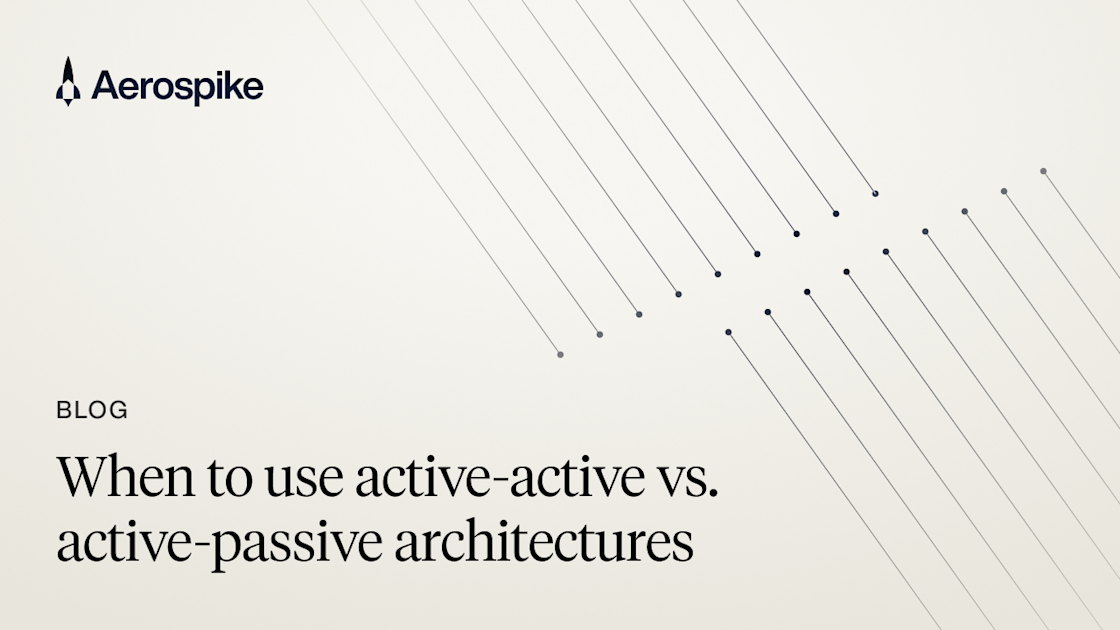 Aerospike

BLOG

When to use active-active vs. active-passive architectures